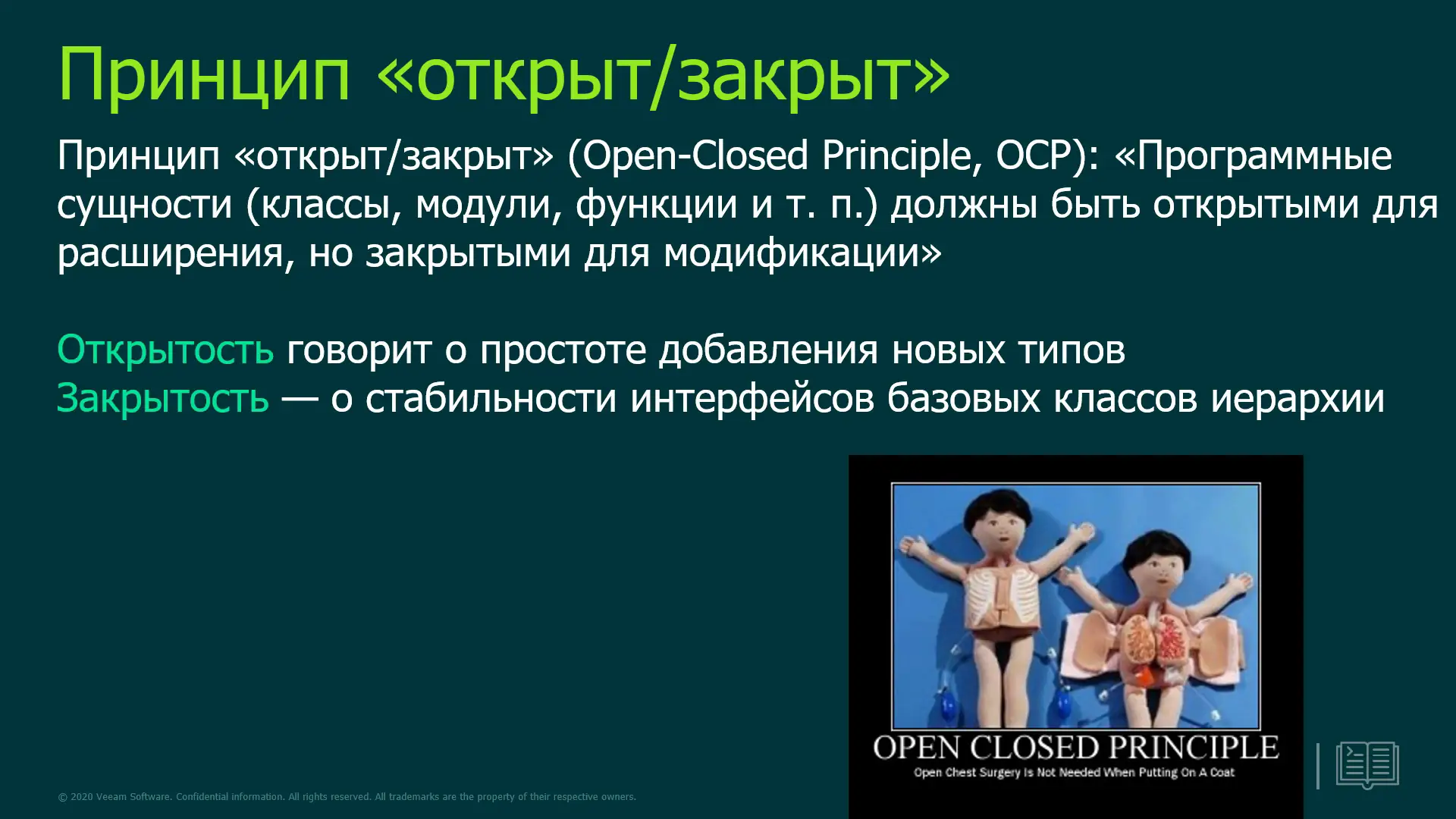 Принцип «открыт/закрыт»

Принцип «открыт/закрыт» (Open-Closed Principle, OCP): «Программные сущности (классы, модули, функции и т. п.) должны быть открытыми для расширения, но закрытыми для модификации»

Открытость говорит о простоте добавления новых типов
Закрытость — о стабильности интерфейсов базовых классов иерархии

OPEN CLOSED PRINCIPLE
Open Chest Surgery Is Not Needed When Putting On A Coat

© 2020 Veeam Software. Confidential information. All rights reserved. All trademarks are the property of their respective owners.